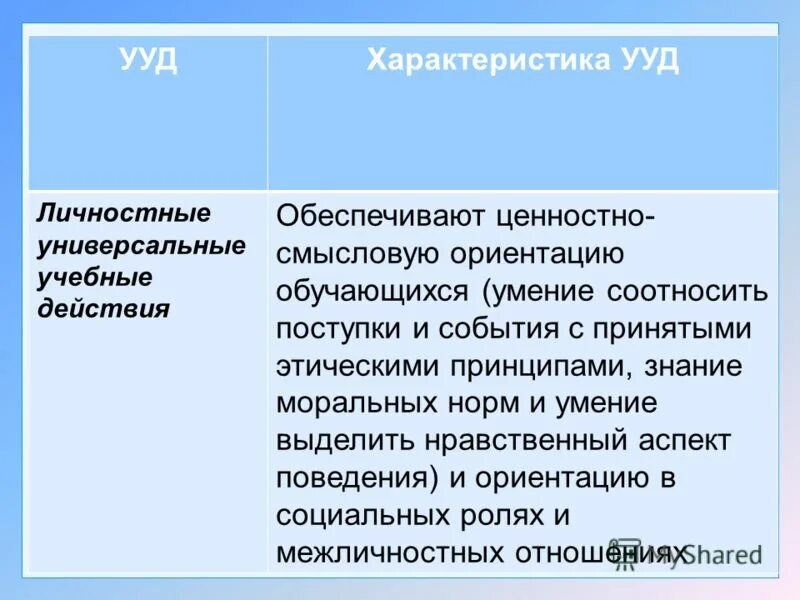 | УУД | Характеристика УУД |
|---|---|
| Личностные универсальные учебные действия | Обеспечивают ценностно-смысловую ориентацию обучающихся (умение соотносить поступки и события с принятыми этическими принципами, знание моральных норм и умение выделить нравственный аспект поведения) и ориентацию в социальных ролях и межличностных отношениях |

MyShared